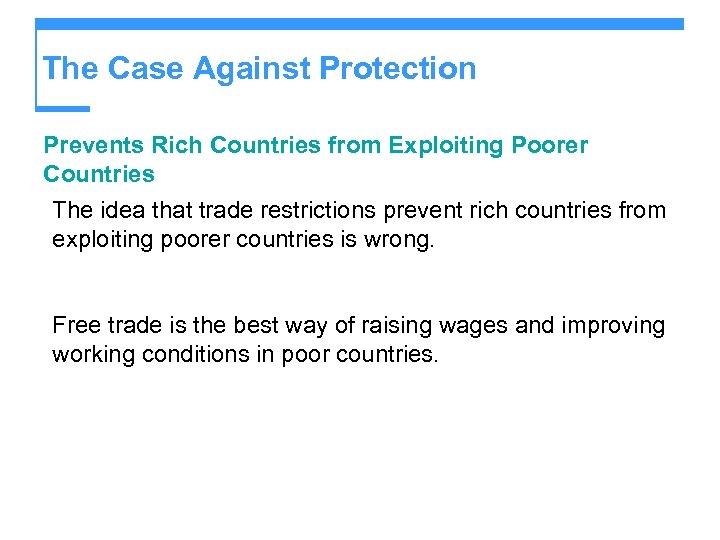 The Case Against Protection

Prevents Rich Countries from Exploiting Poorer Countries

The idea that trade restrictions prevent rich countries from exploiting poorer countries is wrong.

Free trade is the best way of raising wages and improving working conditions in poor countries.